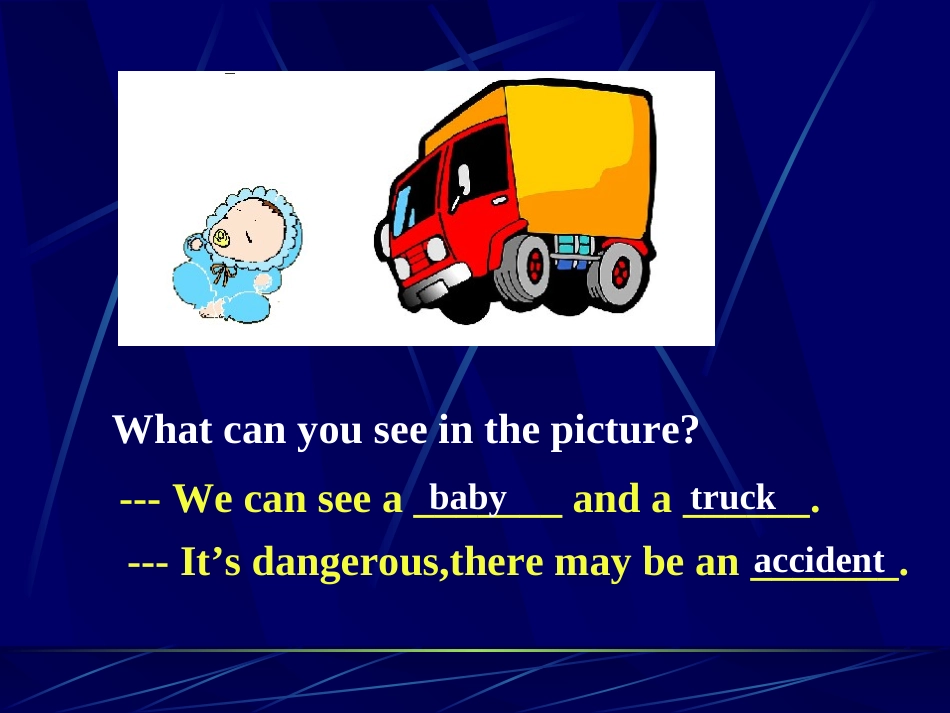 What can you see in the picture?

--- We can see a baby and a truck.

--- It's dangerous,there may be an accident.